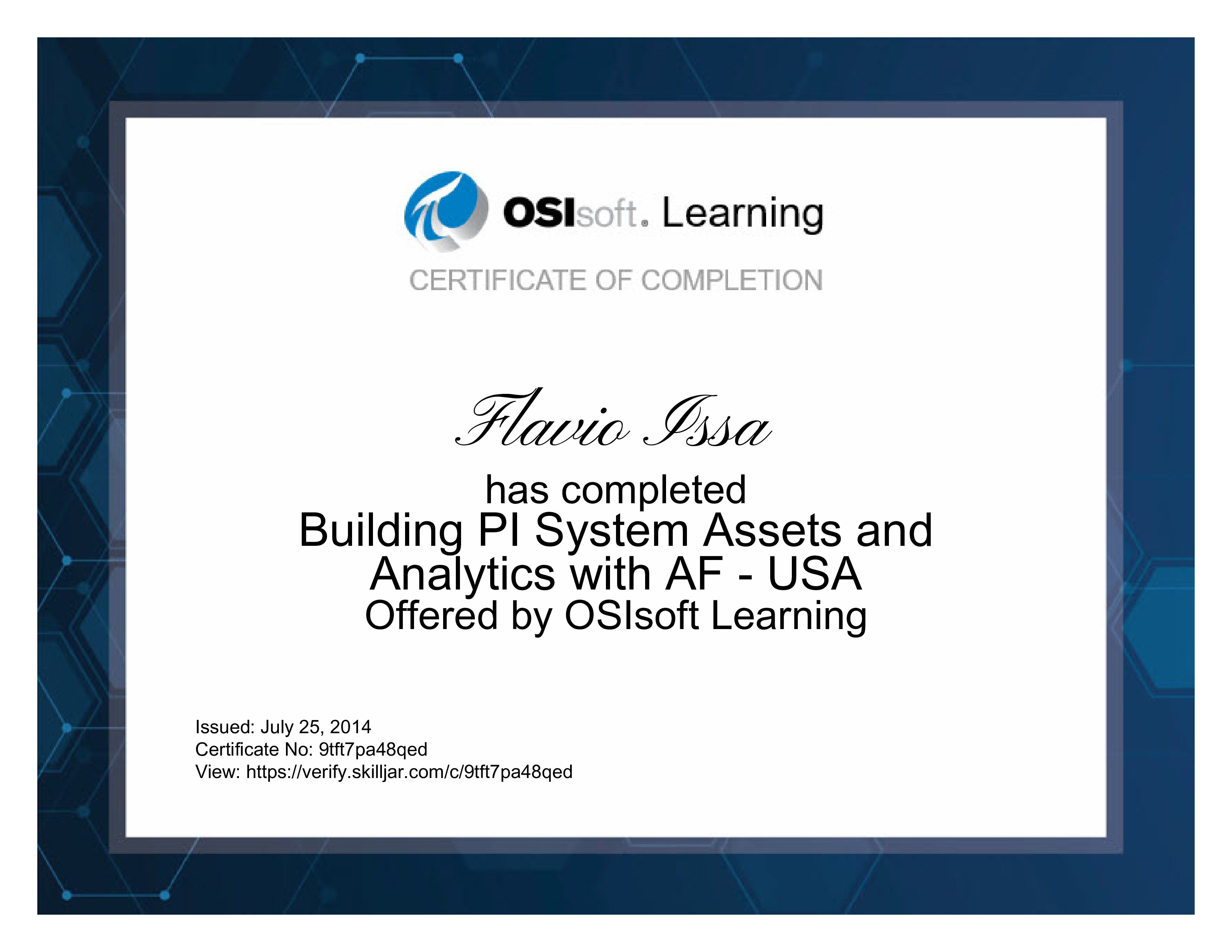 OSIsoft. Learning

CERTIFICATE OF COMPLETION

Flavio Issa

has completed
Building PI System Assets and Analytics with AF - USA
Offered by OSIsoft Learning

Issued: July 25, 2014
Certificate No: 9tft7pa48qed
View: https://verify.skilljar.com/c/9tft7pa48qed